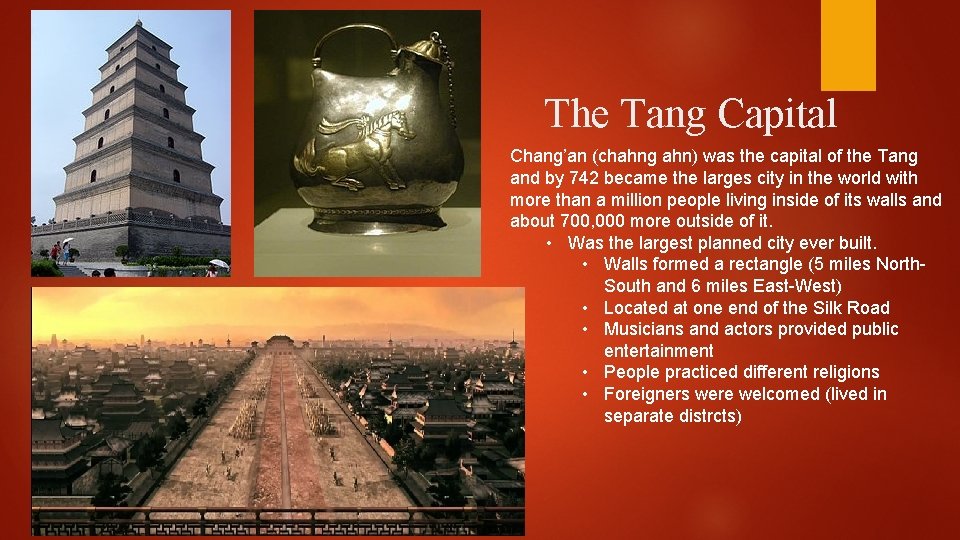 The Tang Capital

Chang'an (chahng ahn) was the capital of the Tang and by 742 became the larges city in the world with more than a million people living inside of its walls and about 700,000 more outside of it.

• Was the largest planned city ever built.
  • Walls formed a rectangle (5 miles North-South and 6 miles East-West)
  • Located at one end of the Silk Road
  • Musicians and actors provided public entertainment
  • People practiced different religions
  • Foreigners were welcomed (lived in separate distrcts)